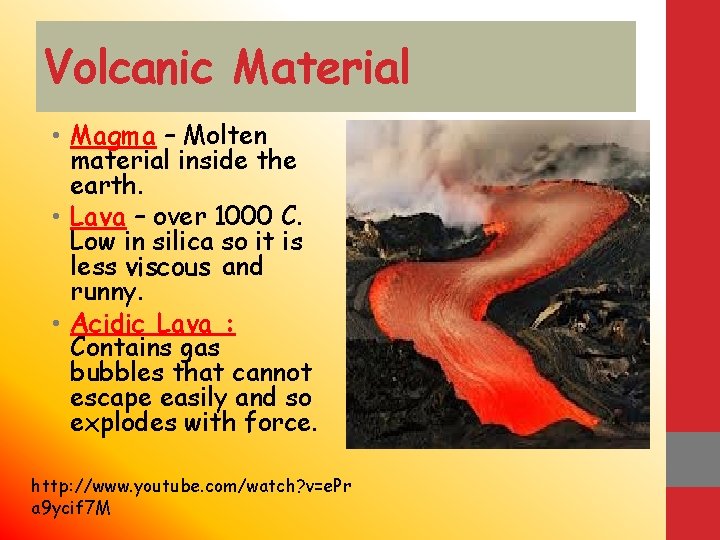 Volcanic Material

• Magma – Molten material inside the earth.
• Lava – over 1000 C. Low in silica so it is less viscous and runny.
• Acidic Lava : Contains gas bubbles that cannot escape easily and so explodes with force.

http://www.youtube.com/watch?v=ePra9ycif7M